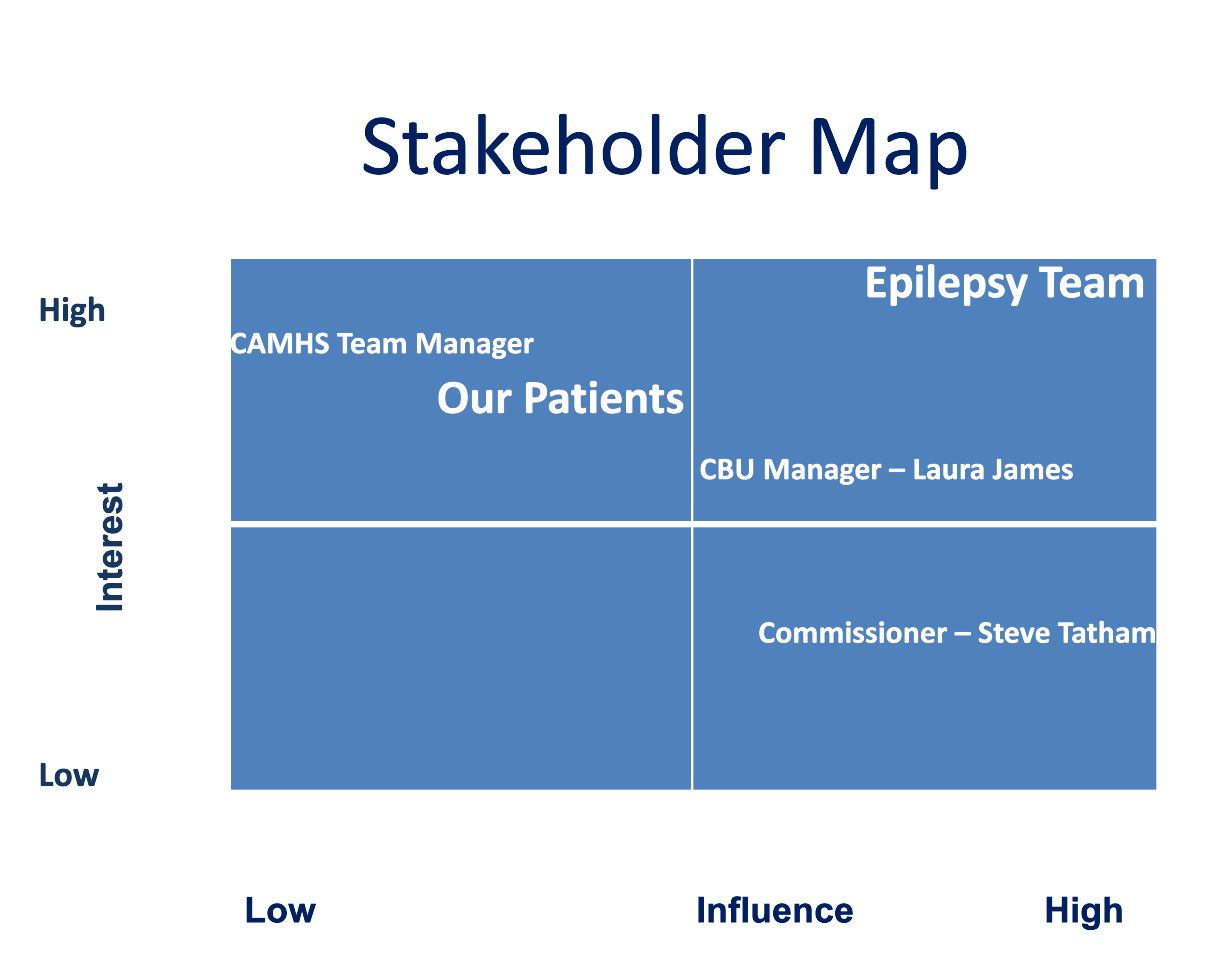 Stakeholder Map

High

Interest

Low

CAMHS Team Manager

Our Patients

Epilepsy Team

CBU Manager – Laura James

Commissioner – Steve Tatham

Low

Influence

High